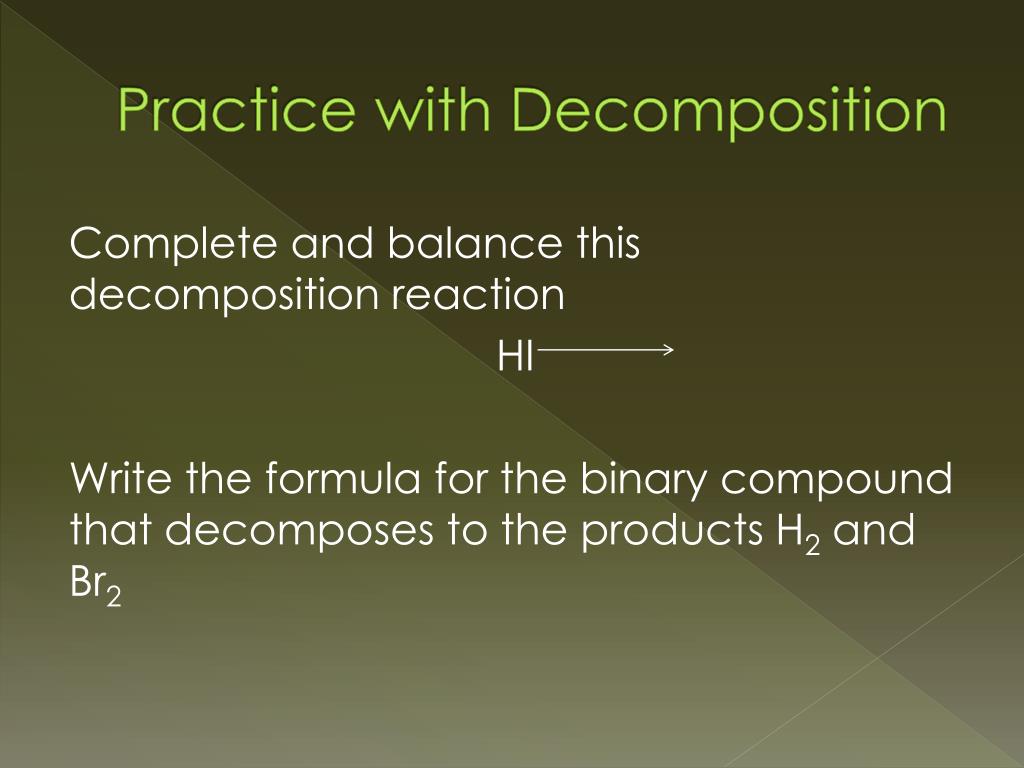 Practice with Decomposition

Complete and balance this decomposition reaction

$HI \longrightarrow$

Write the formula for the binary compound that decomposes to the products $H_2$ and $Br_2$